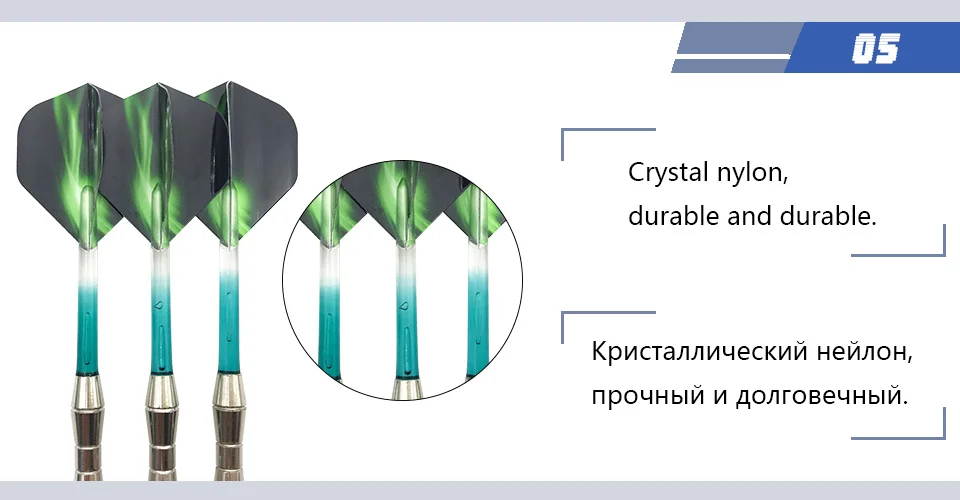 05

Crystal nylon,
durable and durable.

Кристаллический нейлон,
прочный и долговечный.